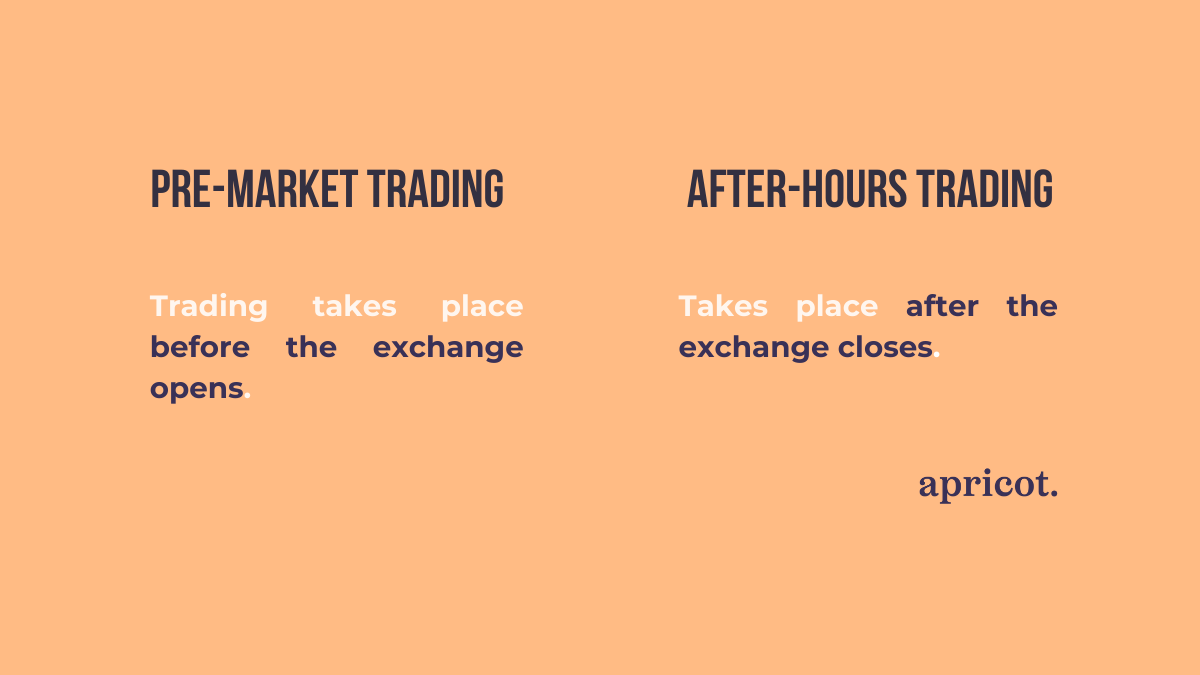 PRE-MARKET TRADING

Trading takes place before the exchange opens.

AFTER-HOURS TRADING

Takes place after the exchange closes.

apricot.